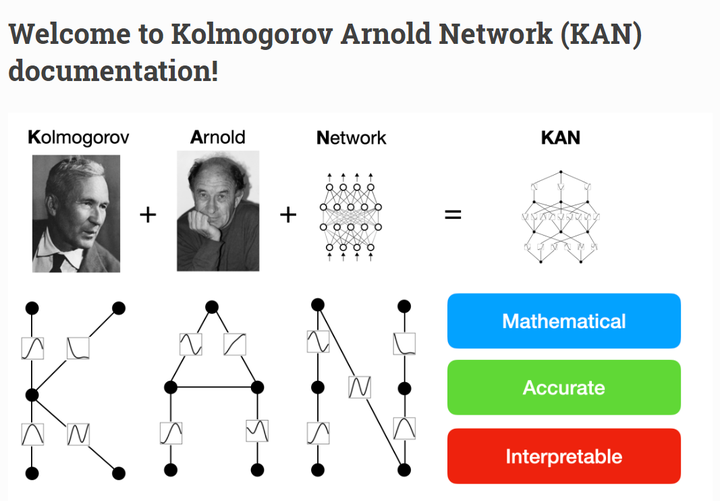 Welcome to Kolmogorov Arnold Network (KAN) documentation!

Kolmogorov + Arnold + Network = KAN

Mathematical

Accurate

Interpretable